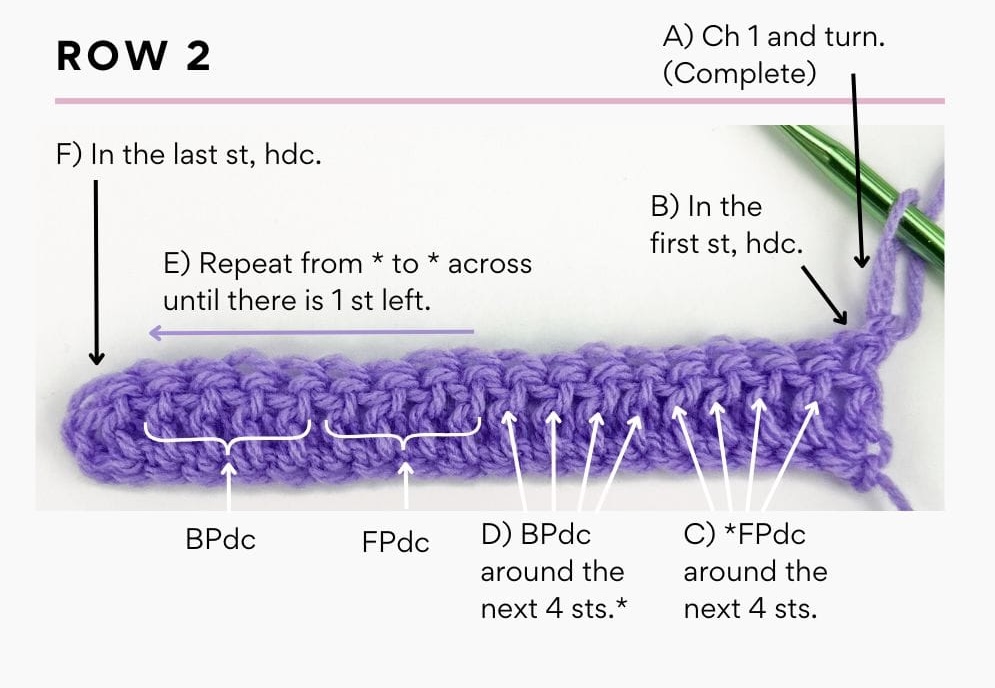 ROW 2

A) Ch 1 and turn. (Complete)

F) In the last st, hdc.

B) In the first st, hdc.

E) Repeat from * to * across until there is 1 st left.

BPdc

FPdc

D) BPdc around the next 4 sts.*

C) *FPdc around the next 4 sts.